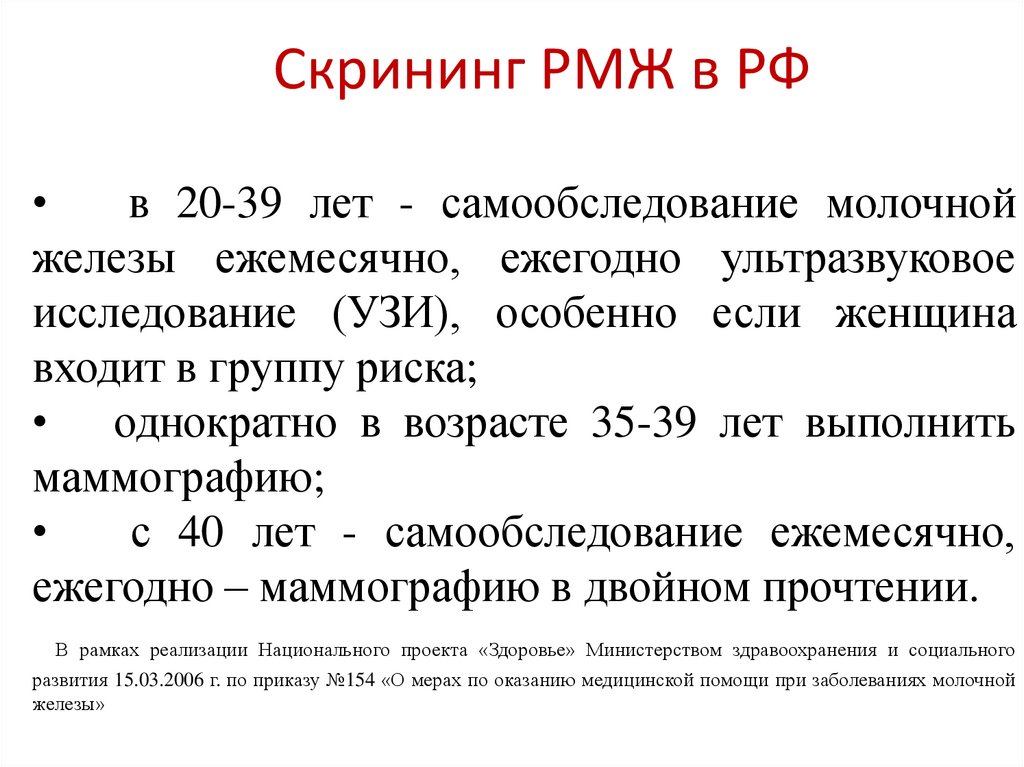 Скрининг РМЖ в РФ

• в 20-39 лет - самообследование молочной железы ежемесячно, ежегодно ультразвуковое исследование (УЗИ), особенно если женщина входит в группу риска;
• однократно в возрасте 35-39 лет выполнить маммографию;
• с 40 лет - самообследование ежемесячно, ежегодно – маммографию в двойном прочтении.

В рамках реализации Национального проекта «Здоровье» Министерством здравоохранения и социального развития 15.03.2006 г. по приказу №154 «О мерах по оказанию медицинской помощи при заболеваниях молочной железы»